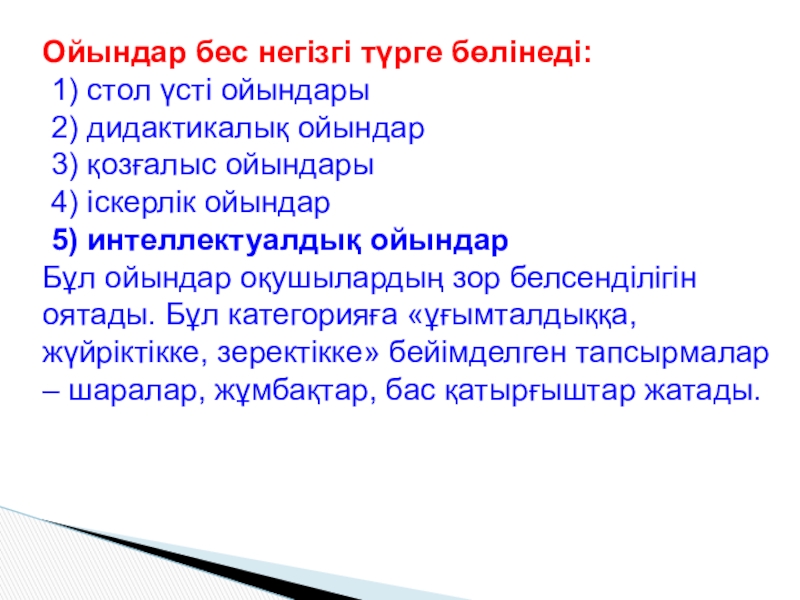 Ойындар бес негізгі түрге бөлінеді:
1) стол үсті ойындары
2) дидактикалық ойындар
3) қозғалыс ойындары
4) іскерлік ойындар
5) интеллектуалдық ойындар
Бұл ойындар оқушылардың зор белсенділігін оятады. Бұл категорияға «ұғымталдыққа, жүйріктікке, зеректікке» бейімделген тапсырмалар – шаралар, жұмбақтар, бас қатырғыштар жатады.